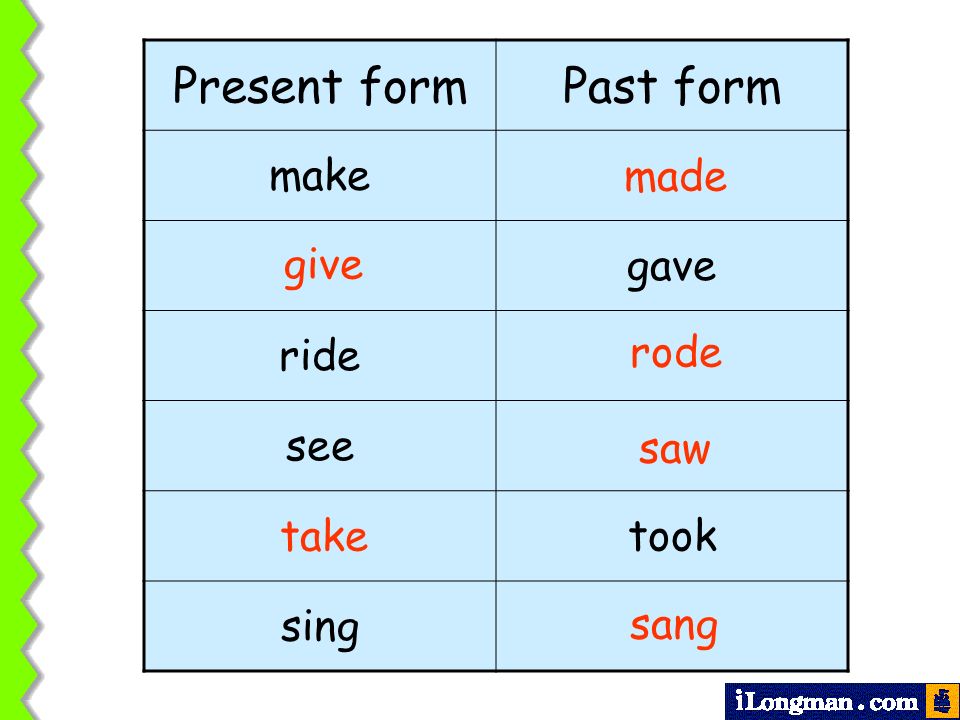 | Present form | Past form |
|---|---|
| make | made |
| give | gave |
| ride | rode |
| see | saw |
| take | took |
| sing | sang |

iLongman.com